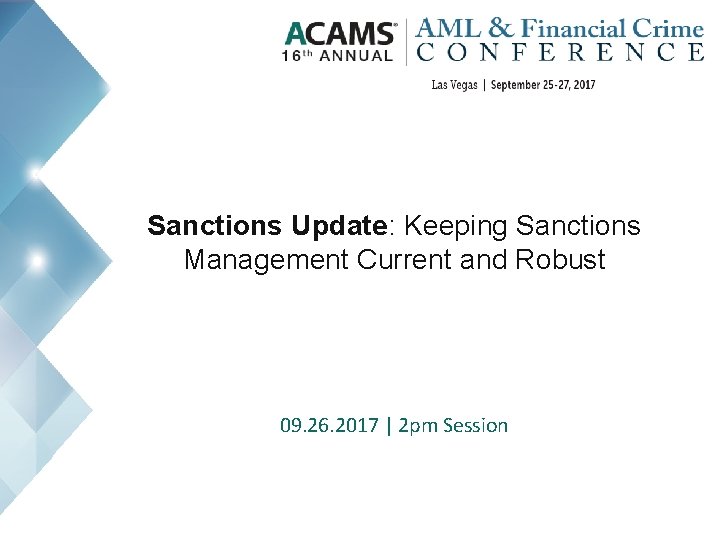 ACAMS®
16th ANNUAL

AML & Financial Crime
CONFERENCE

Las Vegas | September 25-27, 2017

Sanctions Update: Keeping Sanctions Management Current and Robust

09.26.2017 | 2pm Session